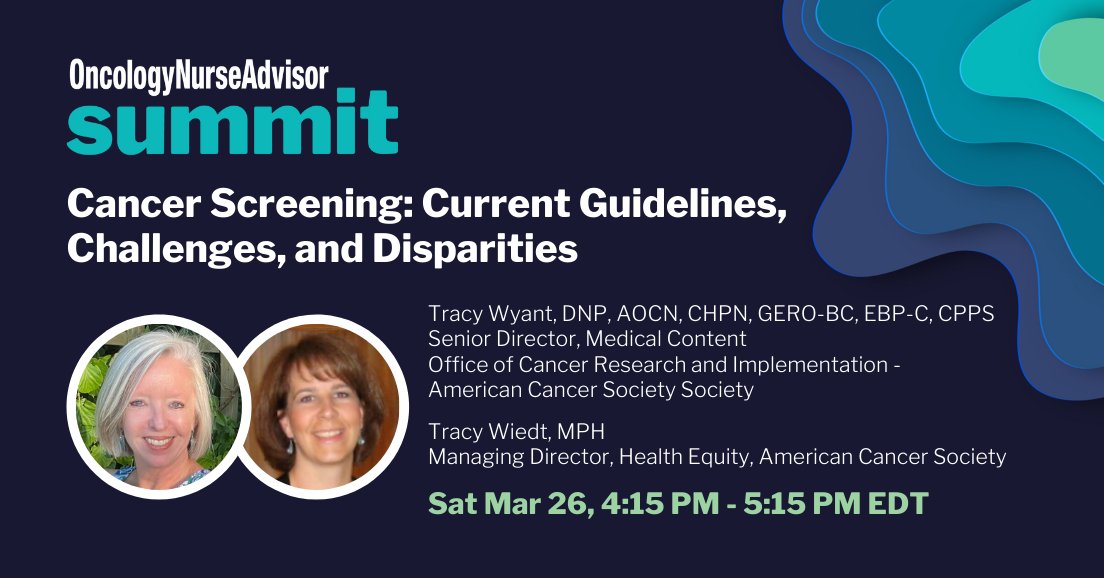 OncologyNurseAdvisor
summit

Cancer Screening: Current Guidelines, Challenges, and Disparities

Tracy Wyant, DNP, AOCN, CHPN, GERO-BC, EBP-C, CPPS
Senior Director, Medical Content
Office of Cancer Research and Implementation - American Cancer Society Society

Tracy Wiedt, MPH
Managing Director, Health Equity, American Cancer Society

Sat Mar 26, 4:15 PM - 5:15 PM EDT